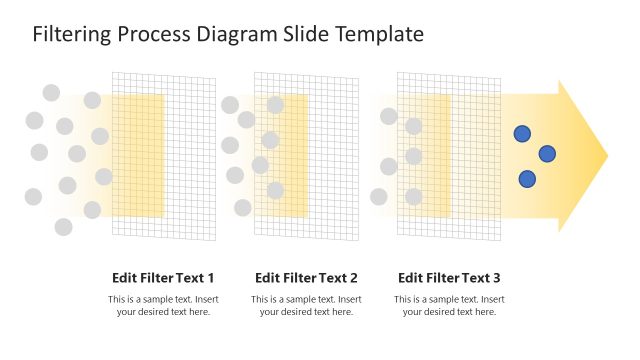 Filtering Process Diagram Slide Template

Edit Filter Text 1

This is a sample text. Insert your desired text here.

Edit Filter Text 2

This is a sample text. Insert your desired text here.

Edit Filter Text 3

This is a sample text. Insert your desired text here.